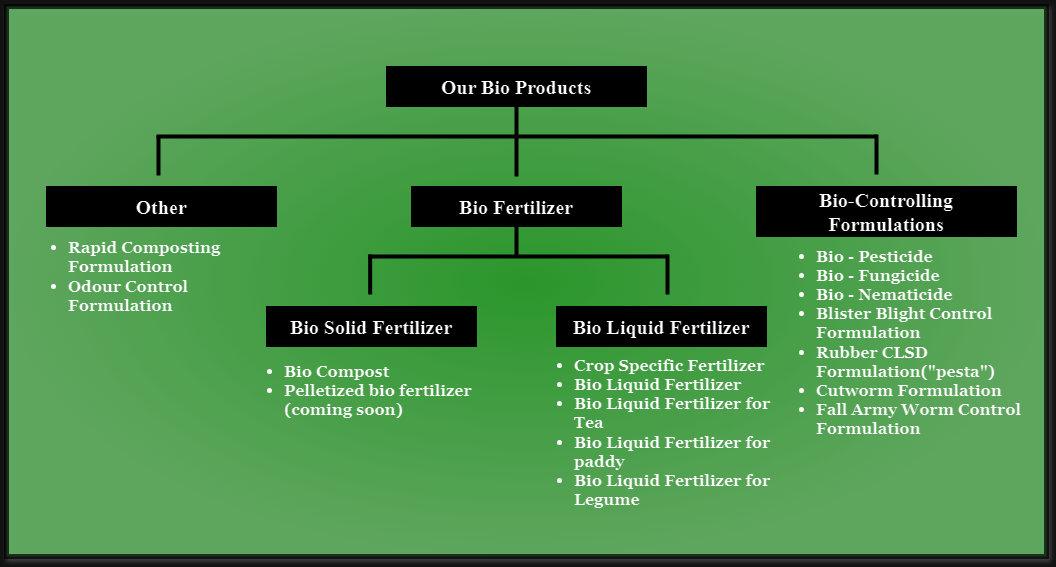 Our Bio Products

Other

- Rapid Composting Formulation
- Odour Control Formulation

Bio Fertilizer

Bio Solid Fertilizer

- Bio Compost
- Pelletized bio fertilizer (coming soon)

Bio Liquid Fertilizer

- Crop Specific Fertilizer
- Bio Liquid Fertilizer
- Bio Liquid Fertilizer for Tea
- Bio Liquid Fertilizer for paddy
- Bio Liquid Fertilizer for Legume

Bio-Controlling Formulations

- Bio - Pesticide
- Bio - Fungicide
- Bio - Nematicide
- Blister Blight Control Formulation
- Rubber CLSD Formulation("pesta")
- Cutworm Formulation
- Fall Army Worm Control Formulation